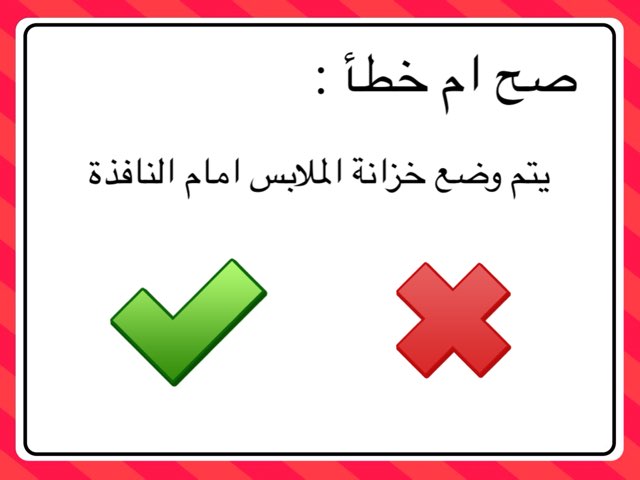 صح ام خطأ :

يتم وضع خزانة الملابس امام النافذة